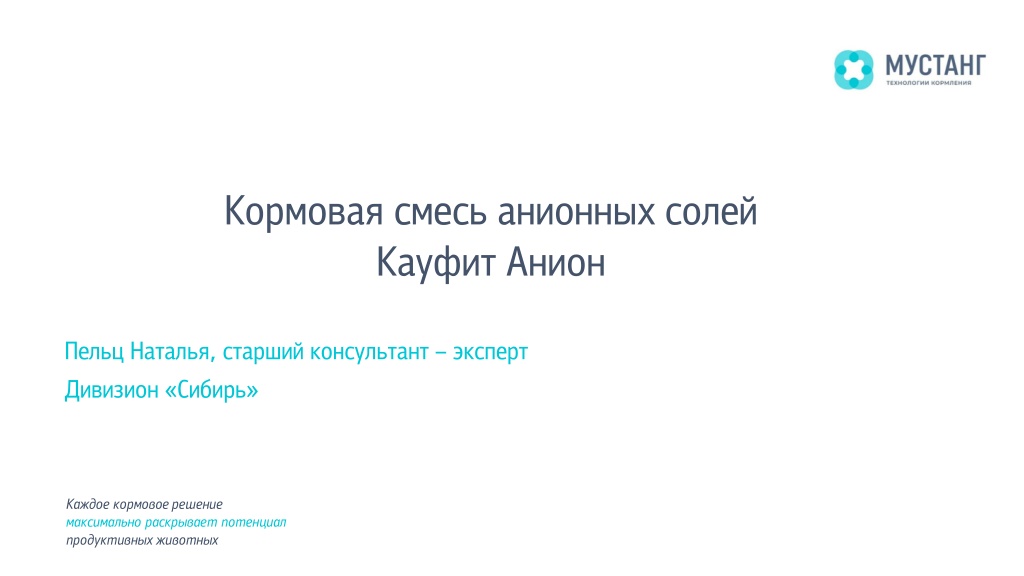 МУСТАНГ
ТЕХНОЛОГИИ КОРМЛЕНИЯ

Кормовая смесь анионных солей
Кауфит Анион

Пельц Наталья, старший консультант – эксперт
Дивизион «Сибирь»

Каждое кормовое решение
максимально раскрывает потенциал
продуктивных животных